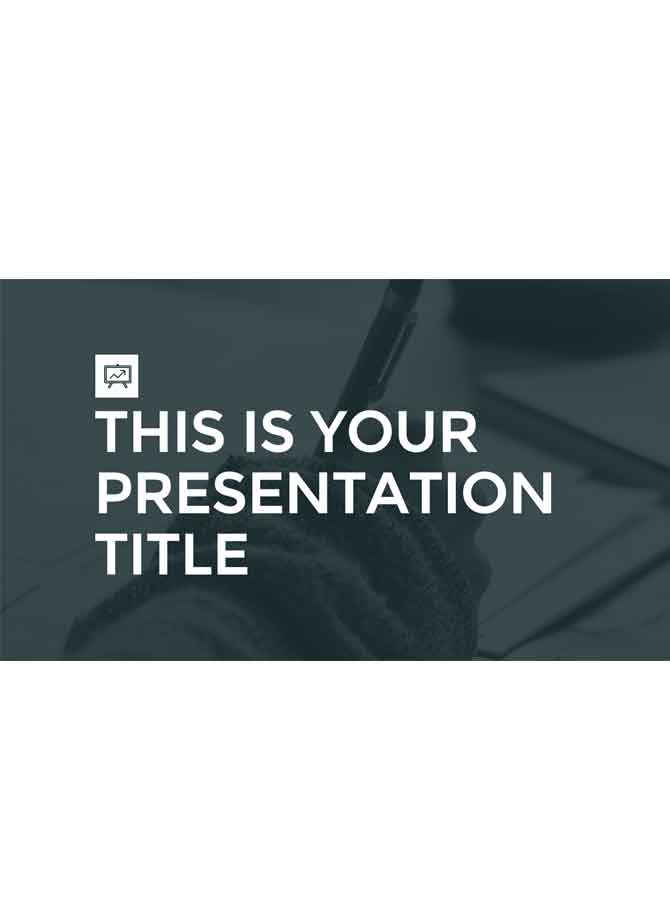 THIS IS YOUR PRESENTATION TITLE